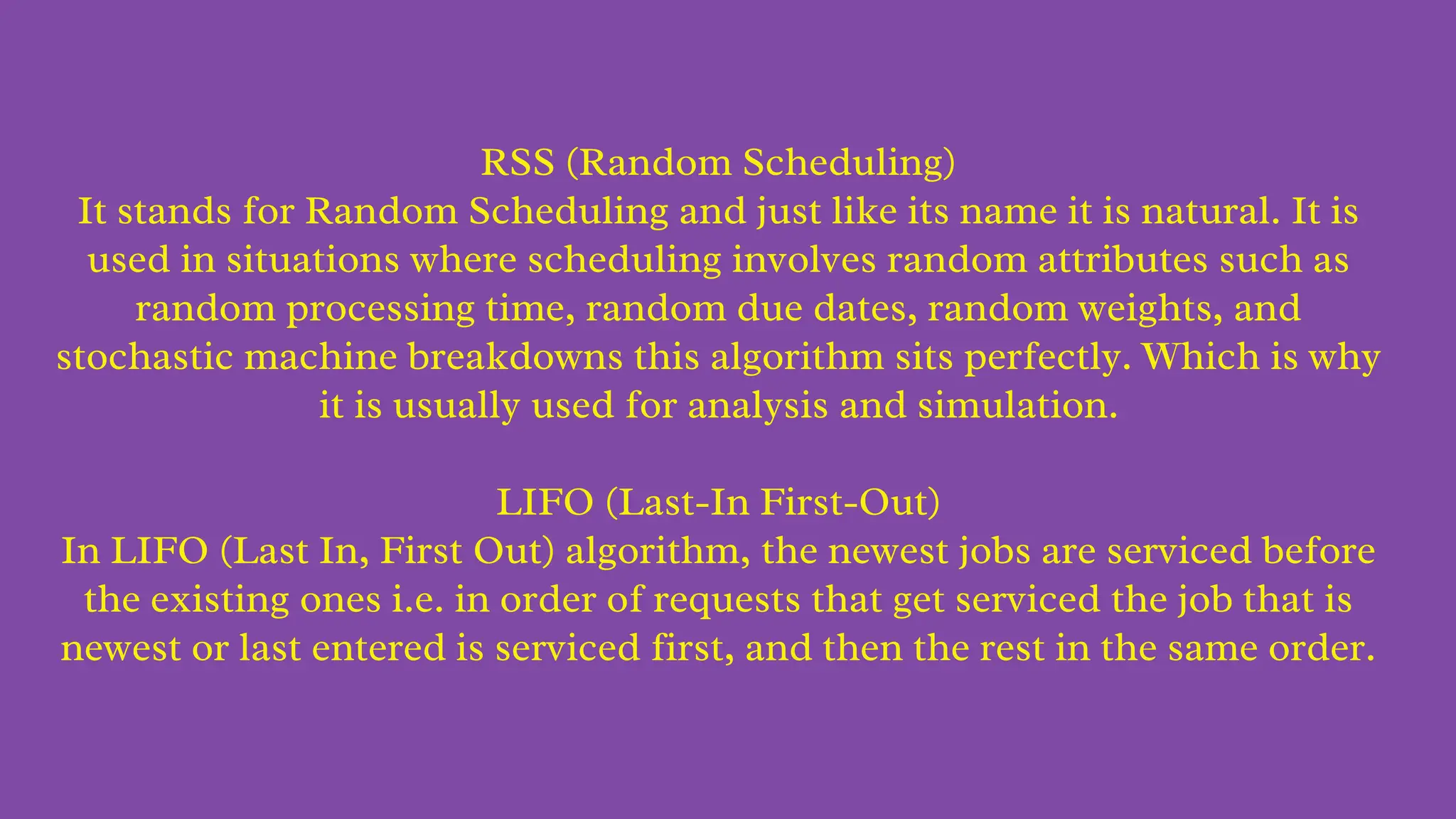 RSS (Random Scheduling)
It stands for Random Scheduling and just like its name it is natural. It is used in situations where scheduling involves random attributes such as random processing time, random due dates, random weights, and stochastic machine breakdowns this algorithm sits perfectly. Which is why it is usually used for analysis and simulation.

LIFO (Last-In First-Out)
In LIFO (Last In, First Out) algorithm, the newest jobs are serviced before the existing ones i.e. in order of requests that get serviced the job that is newest or last entered is serviced first, and then the rest in the same order.